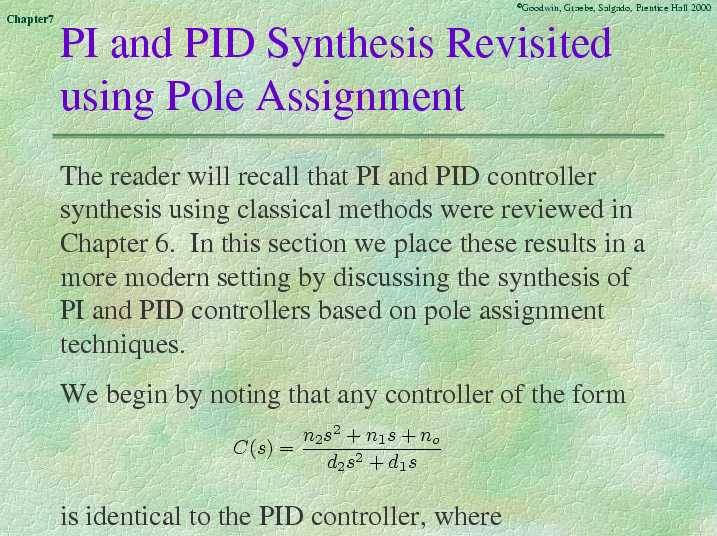 Chapter7

©Goodwin, Graebe, Salgado, Prentice Hall 2000

PI and PID Synthesis Revisited using Pole Assignment

The reader will recall that PI and PID controller synthesis using classical methods were reviewed in Chapter 6. In this section we place these results in a more modern setting by discussing the synthesis of PI and PID controllers based on pole assignment techniques.

We begin by noting that any controller of the form

$C(s) = \frac{n_2 s^2 + n_1 s + n_o}{d_2 s^2 + d_1 s}$

is identical to the PID controller, where